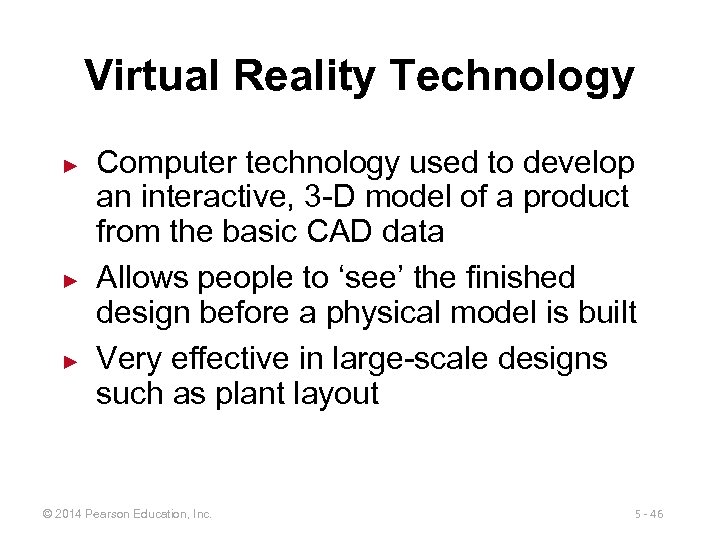 Virtual Reality Technology

► Computer technology used to develop an interactive, 3-D model of a product from the basic CAD data

► Allows people to ‘see’ the finished design before a physical model is built

► Very effective in large-scale designs such as plant layout

© 2014 Pearson Education, Inc.

5 - 46